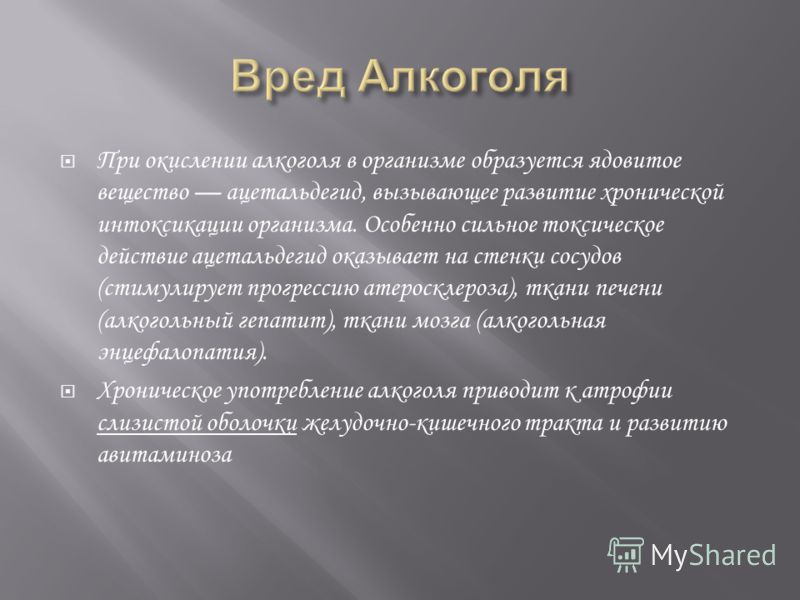 Вред Алкоголя

При окислении алкоголя в организме образуется ядовитое вещество — ацетальдегид, вызывающее развитие хронической интоксикации организма. Особенно сильное токсическое действие ацетальдегид оказывает на стенки сосудов (стимулирует прогрессию атеросклероза), ткани печени (алкогольный гепатит), ткани мозга (алкогольная энцефалопатия).

Хроническое употребление алкоголя приводит к атрофии слизистой оболочки желудочно-кишечного тракта и развитию авитаминоза

MyShared